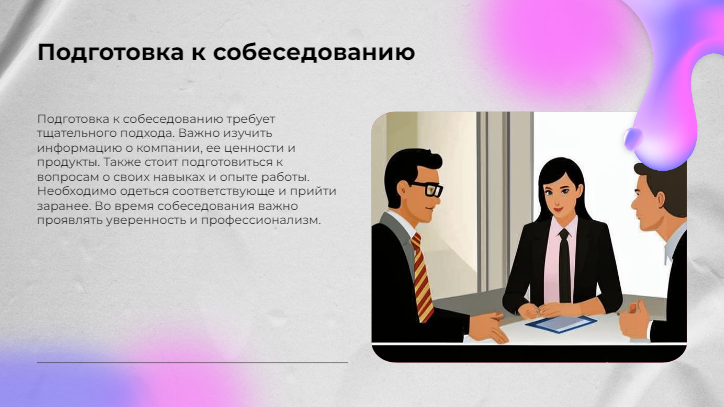 Подготовка к собеседованию

Подготовка к собеседованию требует тщательного подхода. Важно изучить информацию о компании, ее ценности и продукты. Также стоит подготовиться к вопросам о своих навыках и опыте работы. Необходимо одеться соответствующе и прийти заранее. Во время собеседования важно проявлять уверенность и профессионализм.